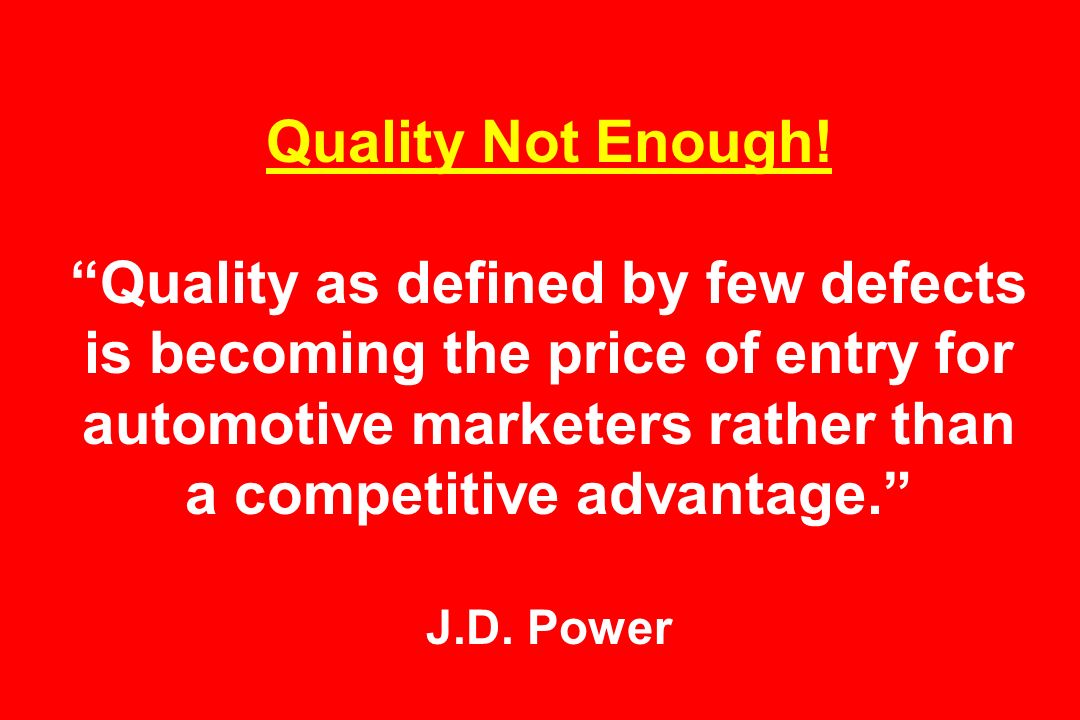 Quality Not Enough!

“Quality as defined by few defects is becoming the price of entry for automotive marketers rather than a competitive advantage.”

J.D. Power